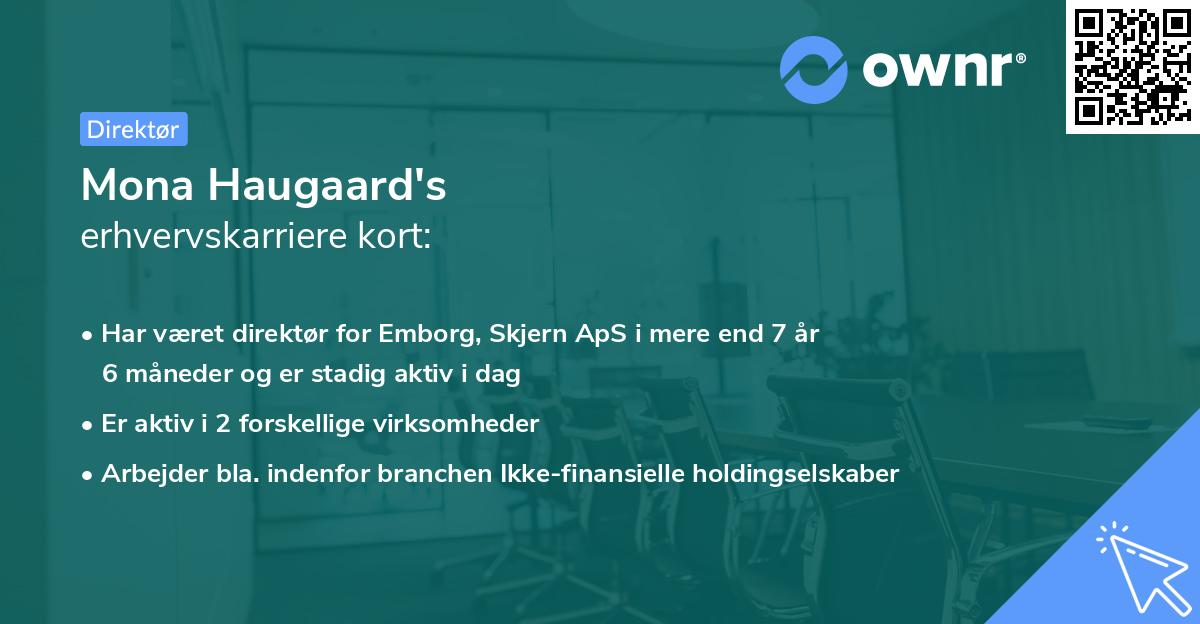 ownr®

Direktør

Mona Haugaard's
erhvervskarriere kort:

• Har været direktør for Emborg, Skjern ApS i mere end 7 år 6 måneder og er stadig aktiv i dag
• Er aktiv i 2 forskellige virksomheder
• Arbejder bla. indenfor branchen Ikke-finansielle holdingselskaber